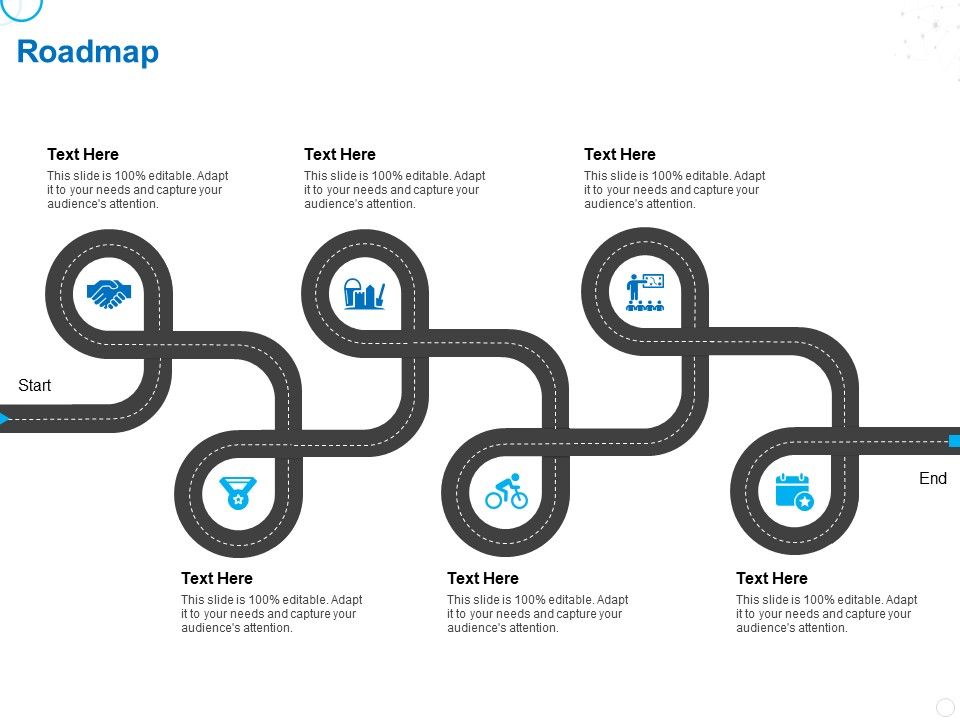 Roadmap

Text Here
This slide is 100% editable. Adapt it to your needs and capture your audience's attention.

Text Here
This slide is 100% editable. Adapt it to your needs and capture your audience's attention.

Text Here
This slide is 100% editable. Adapt it to your needs and capture your audience's attention.

Start

End

Text Here
This slide is 100% editable. Adapt it to your needs and capture your audience's attention.

Text Here
This slide is 100% editable. Adapt it to your needs and capture your audience's attention.

Text Here
This slide is 100% editable. Adapt it to your needs and capture your audience's attention.